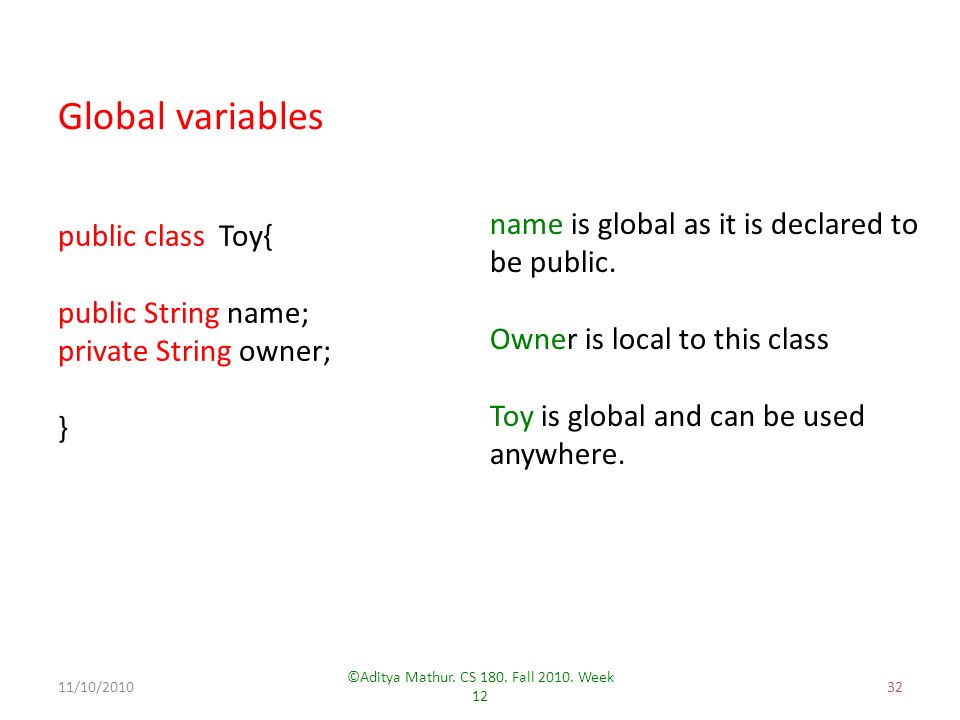 Global variables

public class  Toy{

public String name;
private String owner;

}

name is global as it is declared to be public.

Owner is local to this class

Toy is global and can be used anywhere.

11/10/2010

©Aditya Mathur. CS 180. Fall 2010. Week 12

32